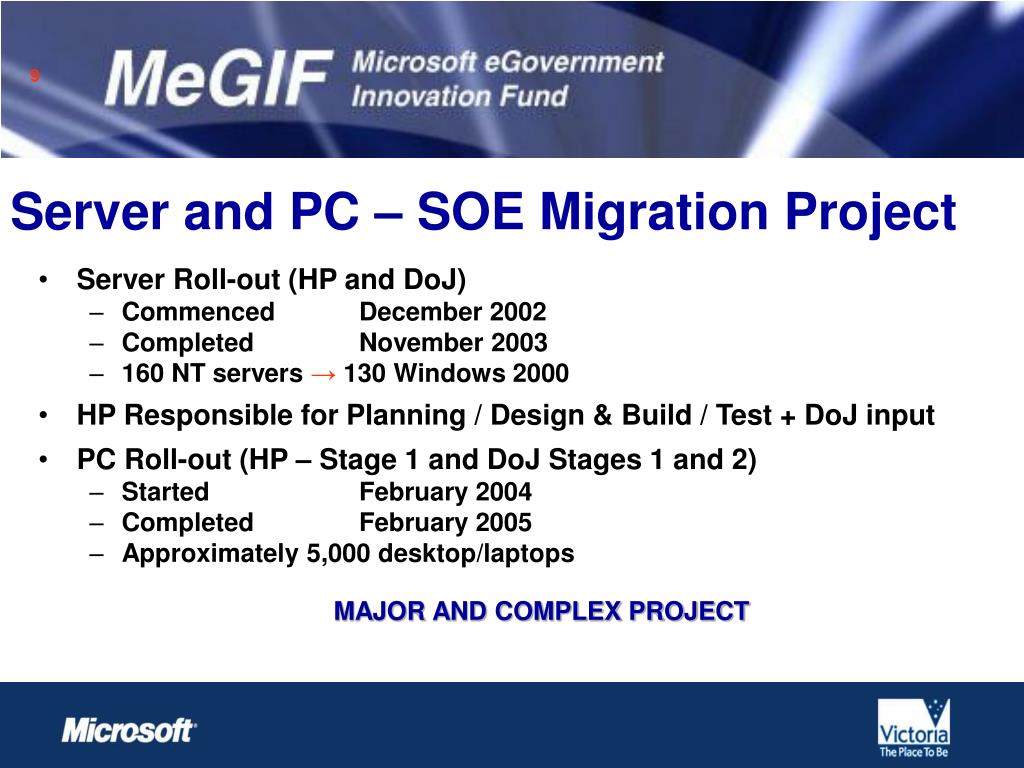 9

MeGIF Microsoft eGovernment Innovation Fund

Server and PC – SOE Migration Project

• Server Roll-out (HP and DoJ)
– Commenced December 2002
– Completed November 2003
– 160 NT servers → 130 Windows 2000

• HP Responsible for Planning / Design & Build / Test + DoJ input

• PC Roll-out (HP – Stage 1 and DoJ Stages 1 and 2)
– Started February 2004
– Completed February 2005
– Approximately 5,000 desktop/laptops

MAJOR AND COMPLEX PROJECT

Microsoft

Victoria
The Place To Be